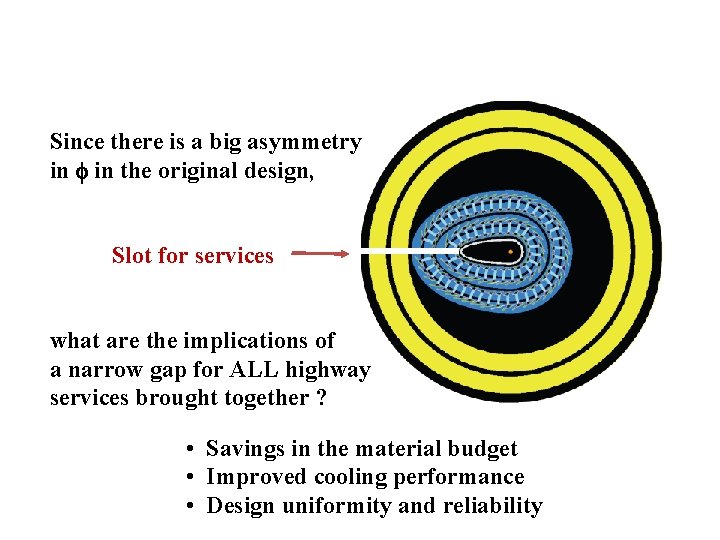 Since there is a big asymmetry in $\phi$ in the original design,

Slot for services

what are the implications of a narrow gap for ALL highway services brought together ?

• Savings in the material budget
• Improved cooling performance
• Design uniformity and reliability